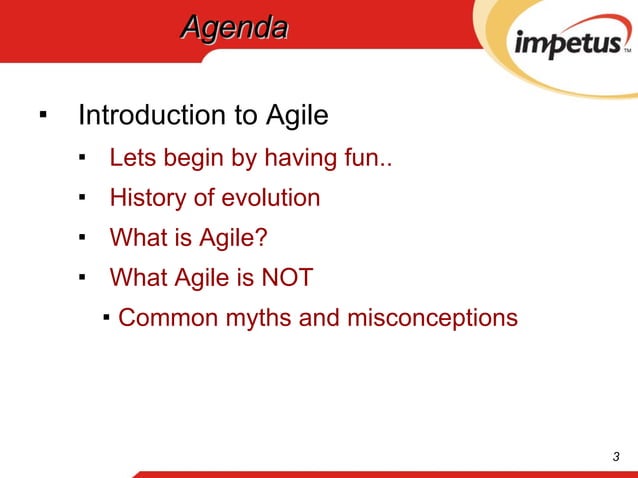 Agenda

impetus™

▪ Introduction to Agile

▪ Lets begin by having fun..

▪ History of evolution

▪ What is Agile?

▪ What Agile is NOT

▪ Common myths and misconceptions

3